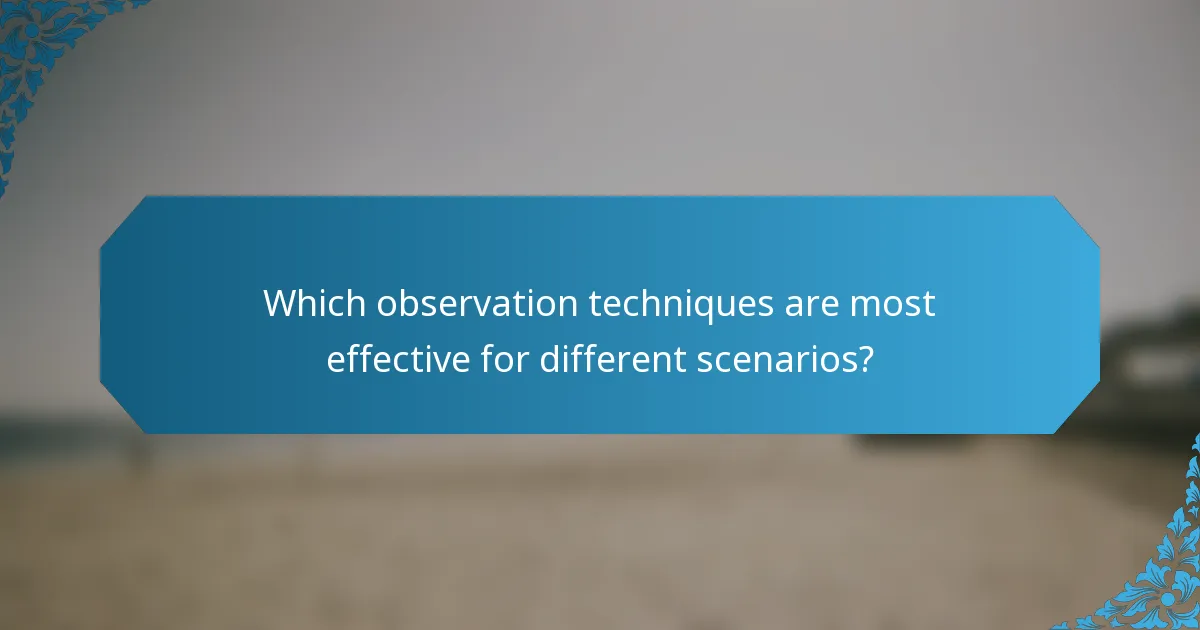 Which observation techniques are most effective for different scenarios?